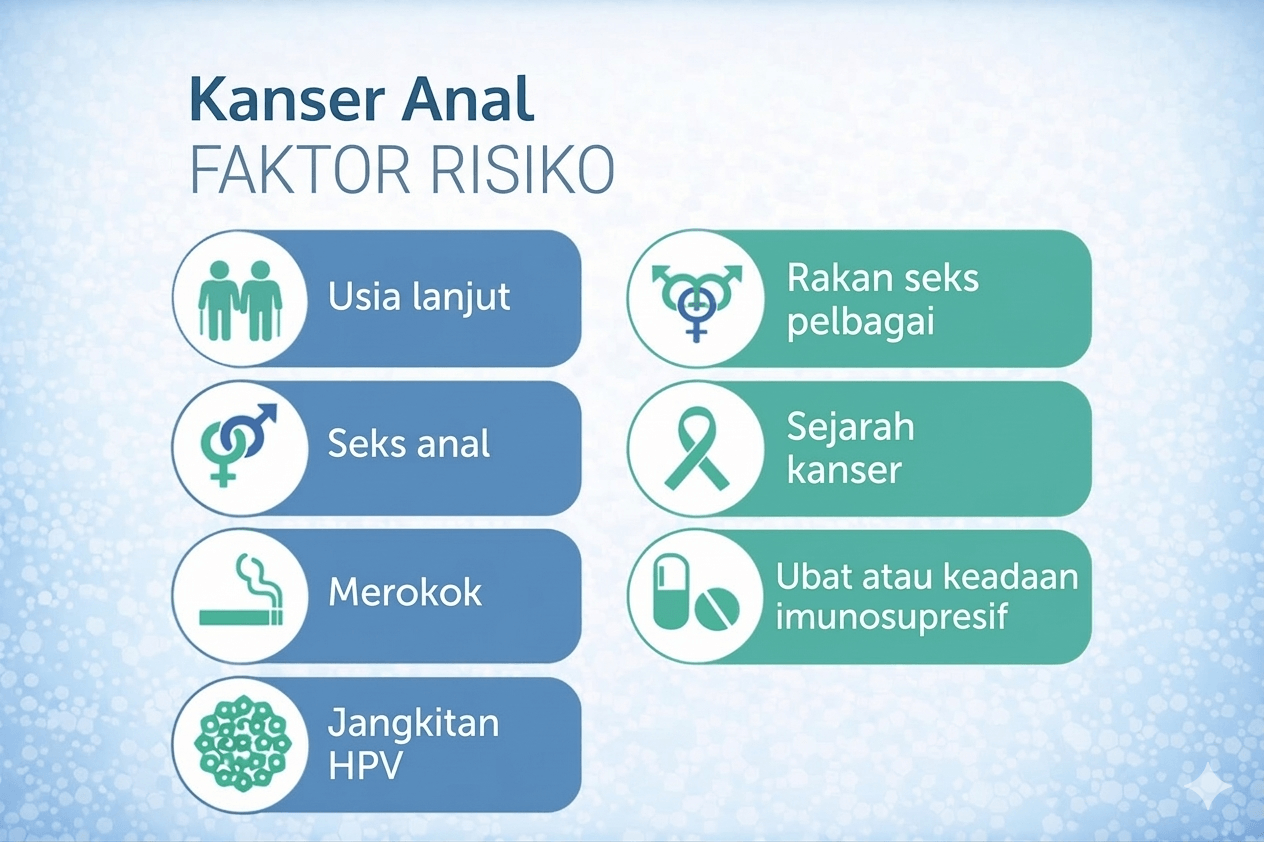 Kanser Anal
FAKTOR RISIKO

Usia lanjut

Seks anal

Merokok

Jangkitan HPV

Rakan seks pelbagai

Sejarah kanser

Ubat atau keadaan imunosupresif